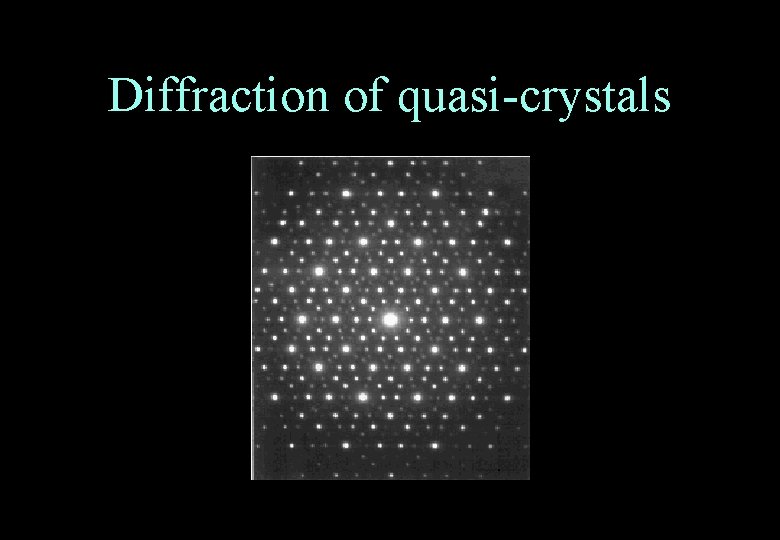 Diffraction of quasi-crystals